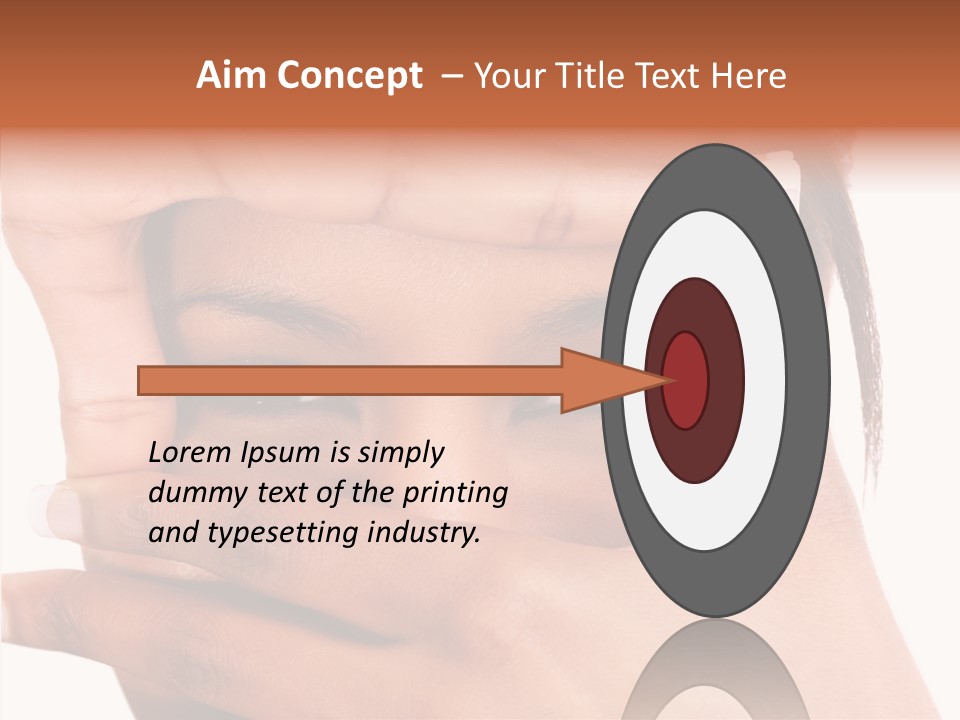 Aim Concept – Your Title Text Here

Lorem Ipsum is simply dummy text of the printing and typesetting industry.